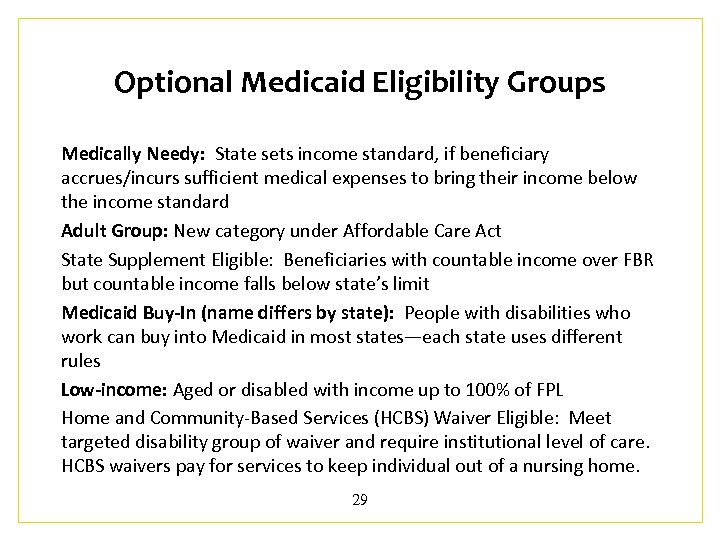 Optional Medicaid Eligibility Groups

Medically Needy: State sets income standard, if beneficiary accrues/incurs sufficient medical expenses to bring their income below the income standard

Adult Group: New category under Affordable Care Act

State Supplement Eligible: Beneficiaries with countable income over FBR but countable income falls below state's limit

Medicaid Buy-In (name differs by state): People with disabilities who work can buy into Medicaid in most states—each state uses different rules

Low-income: Aged or disabled with income up to 100% of FPL

Home and Community-Based Services (HCBS) Waiver Eligible: Meet targeted disability group of waiver and require institutional level of care. HCBS waivers pay for services to keep individual out of a nursing home.

29